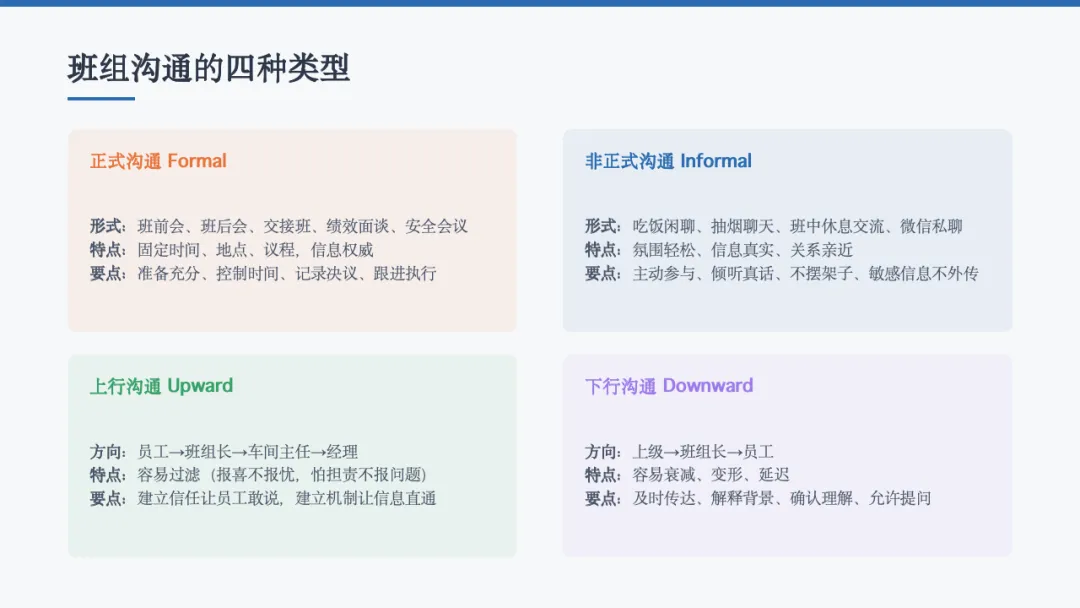 班组沟通的四种类型

正式沟通 Formal

形式：班前会、班后会、交接班、绩效面谈、安全会议
特点：固定时间、地点、议程，信息权威
要点：准备充分、控制时间、记录决议、跟进执行

非正式沟通 Informal

形式：吃饭闲聊、抽烟聊天、班中休息交流、微信私聊
特点：氛围轻松、信息真实、关系亲近
要点：主动参与、倾听真话、不摆架子、敏感信息不外传

上行沟通 Upward

方向：员工→班组长→车间主任→经理
特点：容易过滤（报喜不报忧，怕担责不报问题）
要点：建立信任让员工敢说，建立机制让信息直通

下行沟通 Downward

方向：上级→班组长→员工
特点：容易衰减、变形、延迟
要点：及时传达、解释背景、确认理解、允许提问